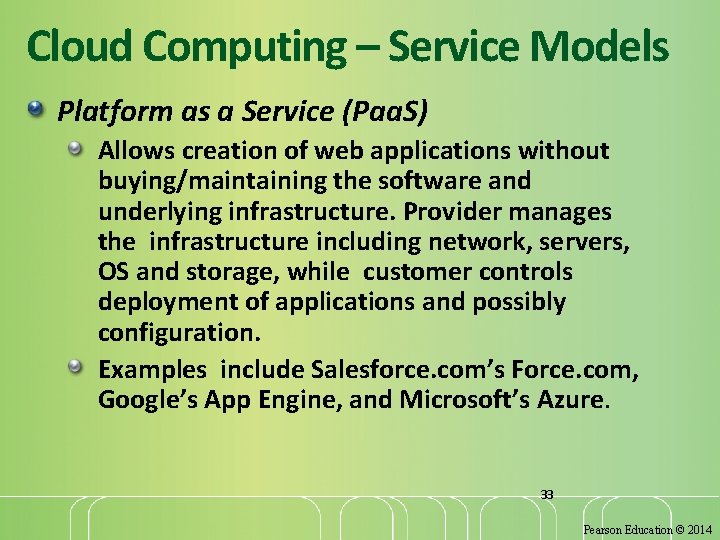 Cloud Computing – Service Models

Platform as a Service (PaaS)

Allows creation of web applications without buying/maintaining the software and underlying infrastructure. Provider manages the infrastructure including network, servers, OS and storage, while customer controls deployment of applications and possibly configuration.

Examples include Salesforce.com's Force.com, Google's App Engine, and Microsoft's Azure.

33

Pearson Education © 2014